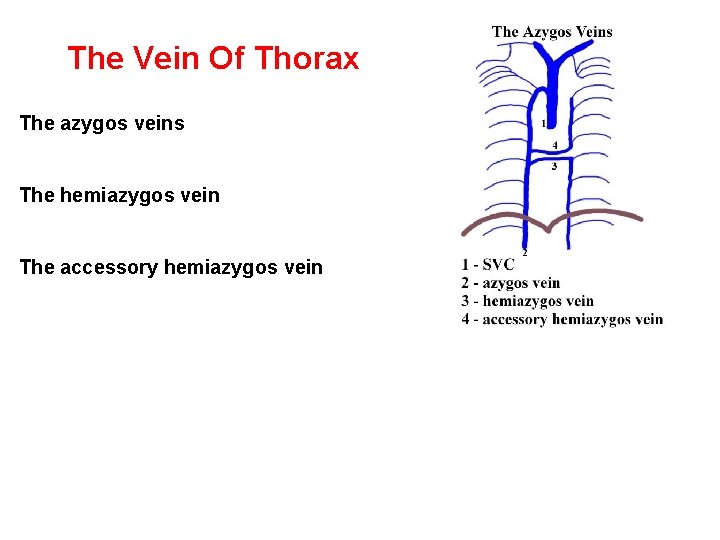 The Vein Of Thorax

The azygos veins

The hemiazygos vein

The accessory hemiazygos vein

The Azygos Veins

1

4

3

2

1 - SVC
2 - azygos vein
3 - hemiazygos vein
4 - accessory hemiazygos vein